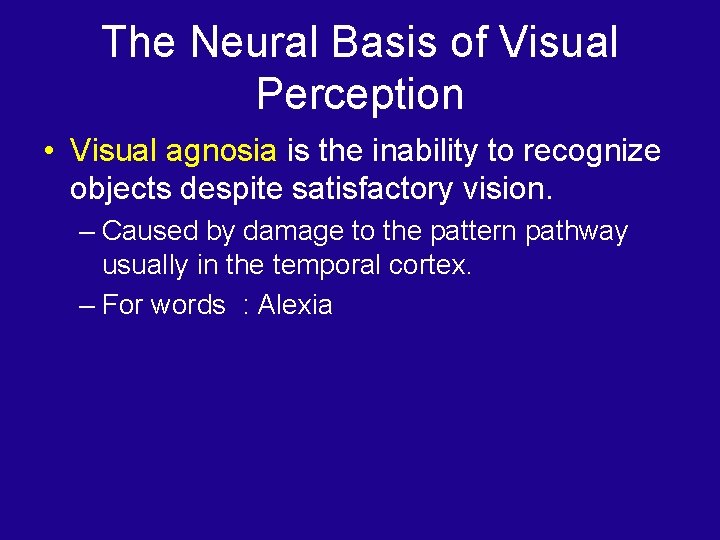 The Neural Basis of Visual Perception

• Visual agnosia is the inability to recognize objects despite satisfactory vision.

– Caused by damage to the pattern pathway usually in the temporal cortex.

– For words : Alexia